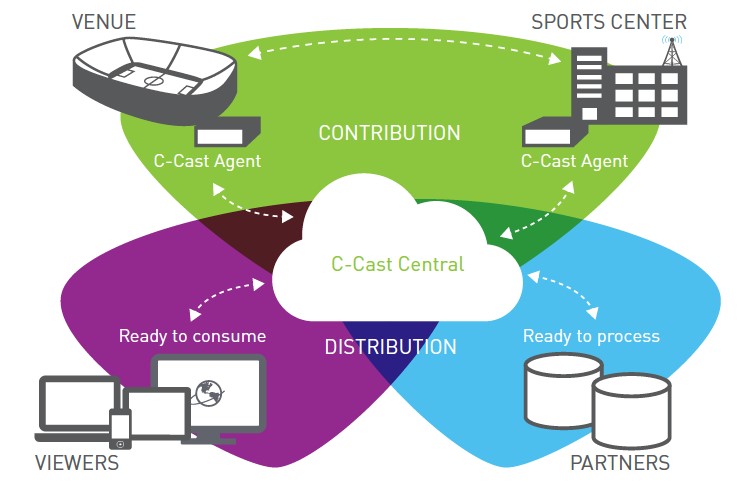 VENUE

SPORTS CENTER

CONTRIBUTION

C-Cast Agent

C-Cast Agent

C-Cast Central

Ready to consume

DISTRIBUTION

Ready to process

VIEWERS

PARTNERS